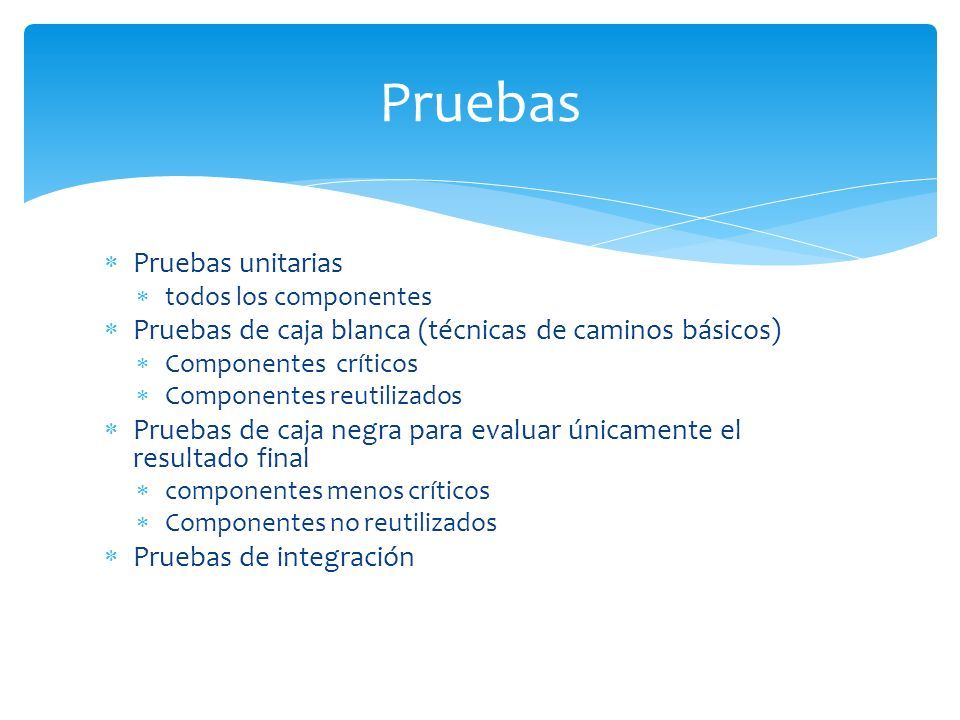 Pruebas

* Pruebas unitarias
  * todos los componentes
* Pruebas de caja blanca (técnicas de caminos básicos)
  * Componentes críticos
  * Componentes reutilizados
* Pruebas de caja negra para evaluar únicamente el resultado final
  * componentes menos críticos
  * Componentes no reutilizados
* Pruebas de integración